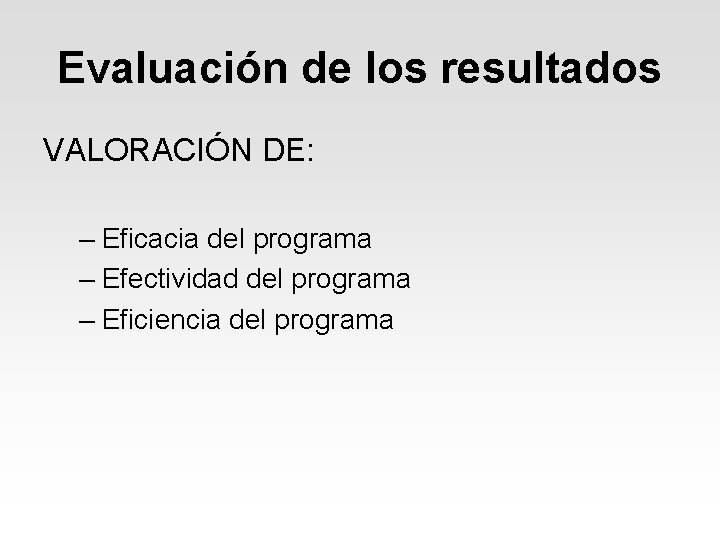 Evaluación de los resultados

VALORACIÓN DE:

– Eficacia del programa
– Efectividad del programa
– Eficiencia del programa